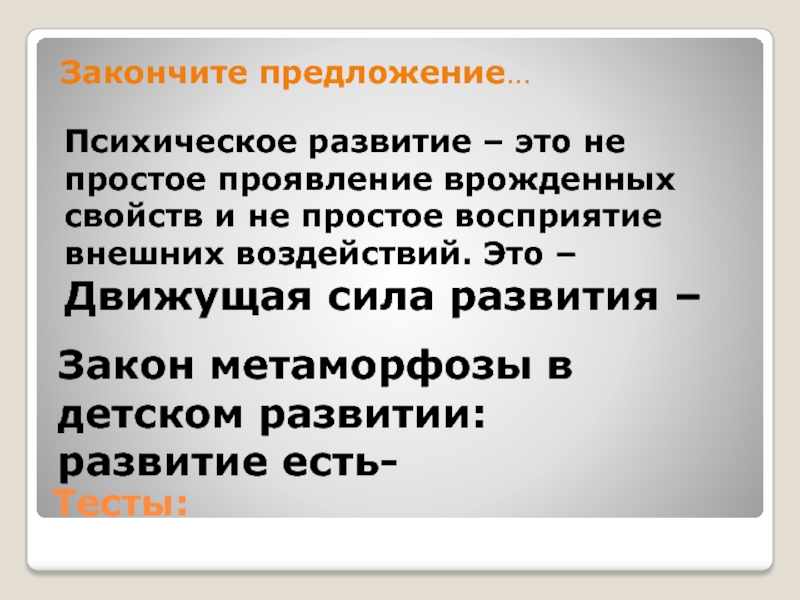 Закончите предложение...

Психическое развитие – это не простое проявление врожденных свойств и не простое восприятие внешних воздействий. Это –

Движущая сила развития –

Закон метаморфозы в детском развитии: развитие есть-

Тесты: